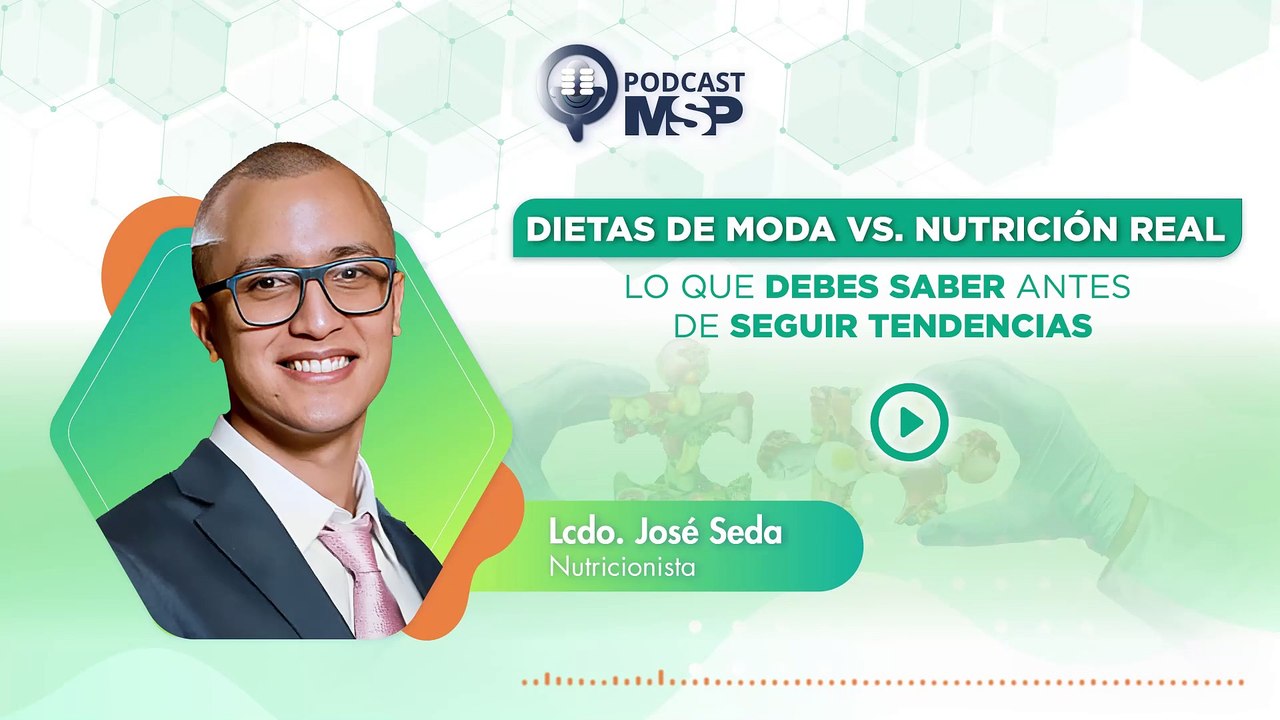 PODCAST MSP

DIETAS DE MODA VS. NUTRICIÓN REAL

LO QUE DEBES SABER ANTES DE SEGUIR TENDENCIAS

Lcdo. José Seda
Nutricionista